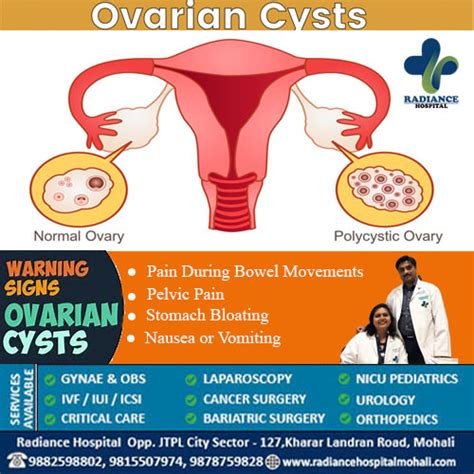 Ovarian Cysts

RADIANCE HOSPITAL

Normal Ovary

Polycystic Ovary

WARNING SIGNS OVARIAN CYSTS

- Pain During Bowel Movements
- Pelvic Pain
- Stomach Bloating
- Nausea or Vomiting

SERVICES AVAILABLE

GYNAE & OBS
IVF / IUI / ICSI
CRITICAL CARE
LAPAROSCOPY
CANCER SURGERY
BARIATRIC SURGERY
NICU PEDIATRICS
UROLOGY
ORTHOPEDICS

Radiance Hospital Opp. JTPL City Sector - 127,Kharar Landran Road, Mohali
9882598802, 9815507974, 9878759828 www.radiancehospitalmohali.com